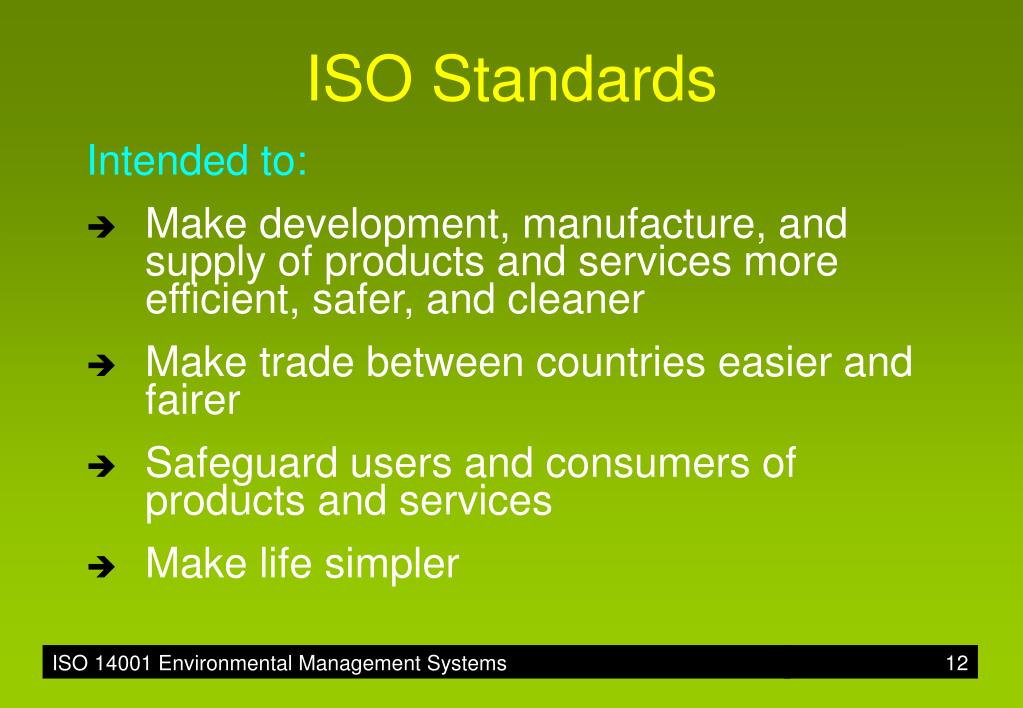 ISO Standards

Intended to:

➔ Make development, manufacture, and supply of products and services more efficient, safer, and cleaner

➔ Make trade between countries easier and fairer

➔ Safeguard users and consumers of products and services

➔ Make life simpler

ISO 14001 Environmental Management Systems 12